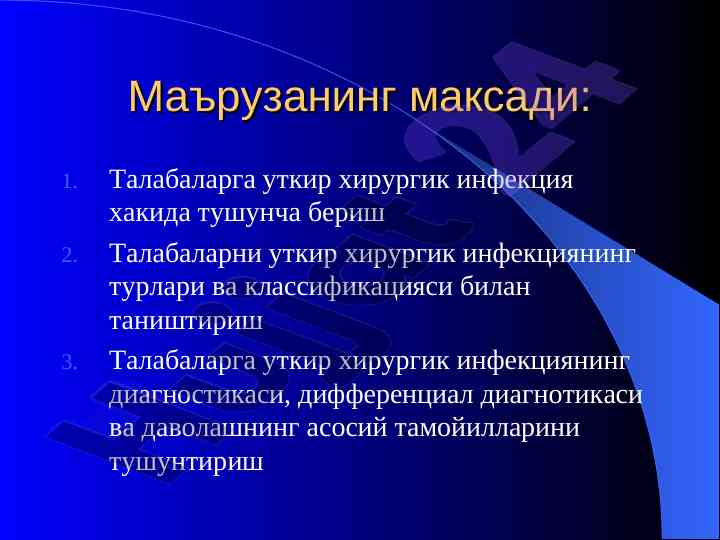 Маърузанинг максади:

1. Талабаларга уткир хирургик инфекция хакида тушунча бериш

2. Талабаларни уткир хирургик инфекциянинг турлари ва классификацияси билан таништириш

3. Талабаларга уткир хирургик инфекциянинг диагностикаси, дифференциал диагнотикаси ва даволашнинг асосий тамойилларини тушунтириш